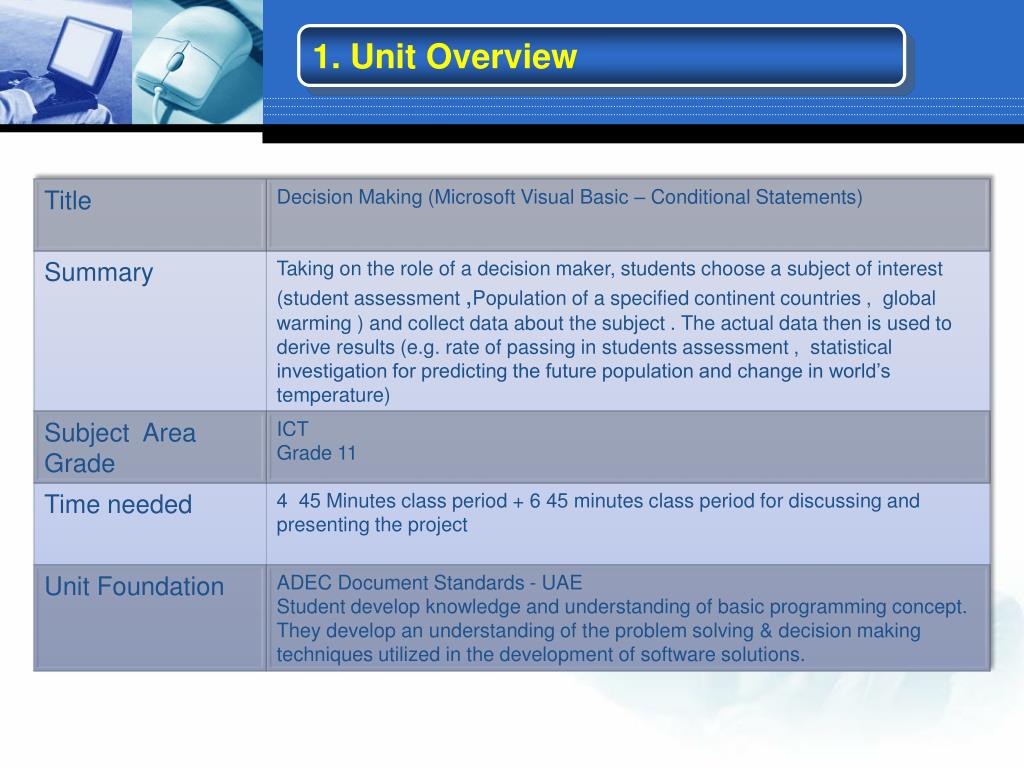 1. Unit Overview

| Title | Decision Making (Microsoft Visual Basic – Conditional Statements) |
|---|---|
| Summary | Taking on the role of a decision maker, students choose a subject of interest (student assessment ,Population of a specified continent countries , global warming ) and collect data about the subject . The actual data then is used to derive results (e.g. rate of passing in students assessment , statistical investigation for predicting the future population and change in world's temperature) |
| Subject Area Grade | ICT Grade 11 |
| Time needed | 4 45 Minutes class period + 6 45 minutes class period for discussing and presenting the project |
| Unit Foundation | ADEC Document Standards - UAE Student develop knowledge and understanding of basic programming concept. They develop an understanding of the problem solving & decision making techniques utilized in the development of software solutions. |